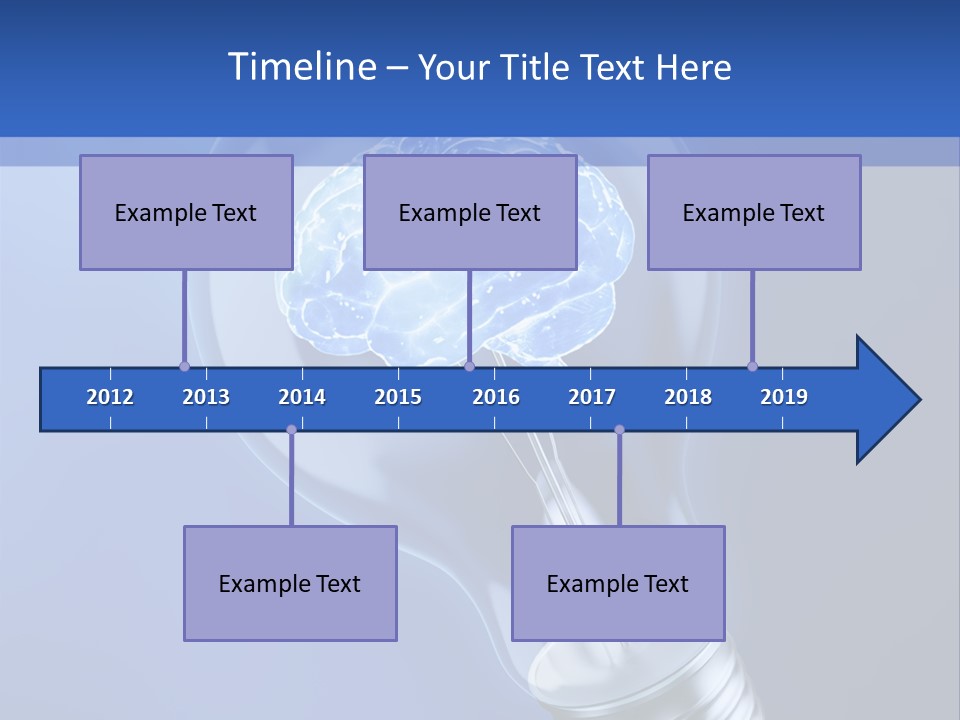 Timeline – Your Title Text Here

Example Text

Example Text

Example Text

2012 2013 2014 2015 2016 2017 2018 2019

Example Text

Example Text